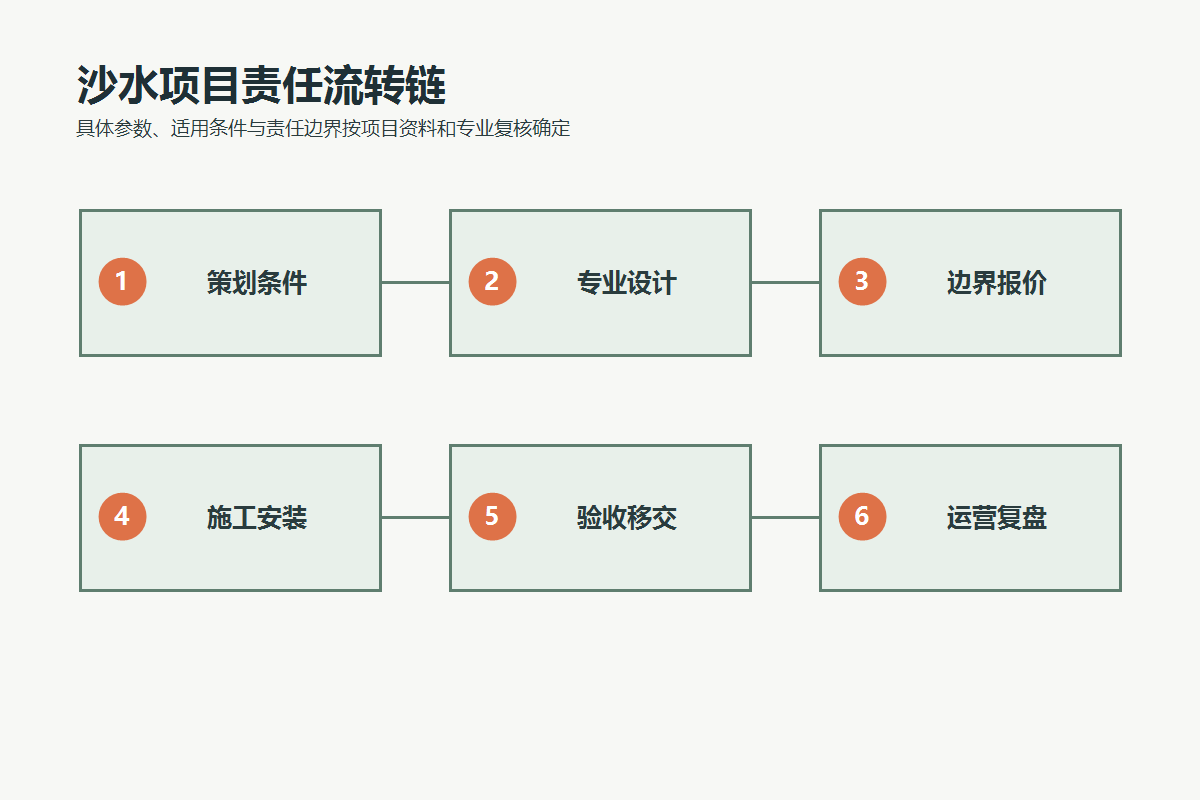 沙水项目责任流转链

具体参数、适用条件与责任边界按项目资料和专业复核确定

1 策划条件

2 专业设计

3 边界报价

4 施工安装

5 验收移交

6 运营复盘